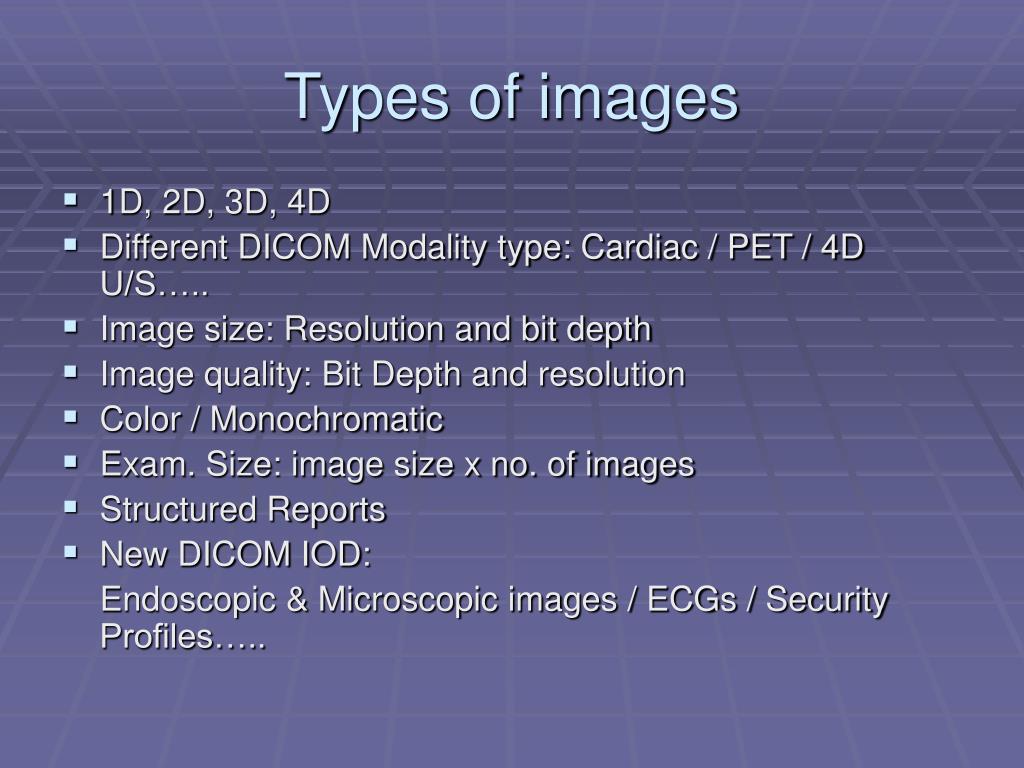 Types of images

- 1D, 2D, 3D, 4D
- Different DICOM Modality type: Cardiac / PET / 4D U/S…..
- Image size: Resolution and bit depth
- Image quality: Bit Depth and resolution
- Color / Monochromatic
- Exam. Size: image size x no. of images
- Structured Reports
- New DICOM IOD:

Endoscopic & Microscopic images / ECGs / Security Profiles…..